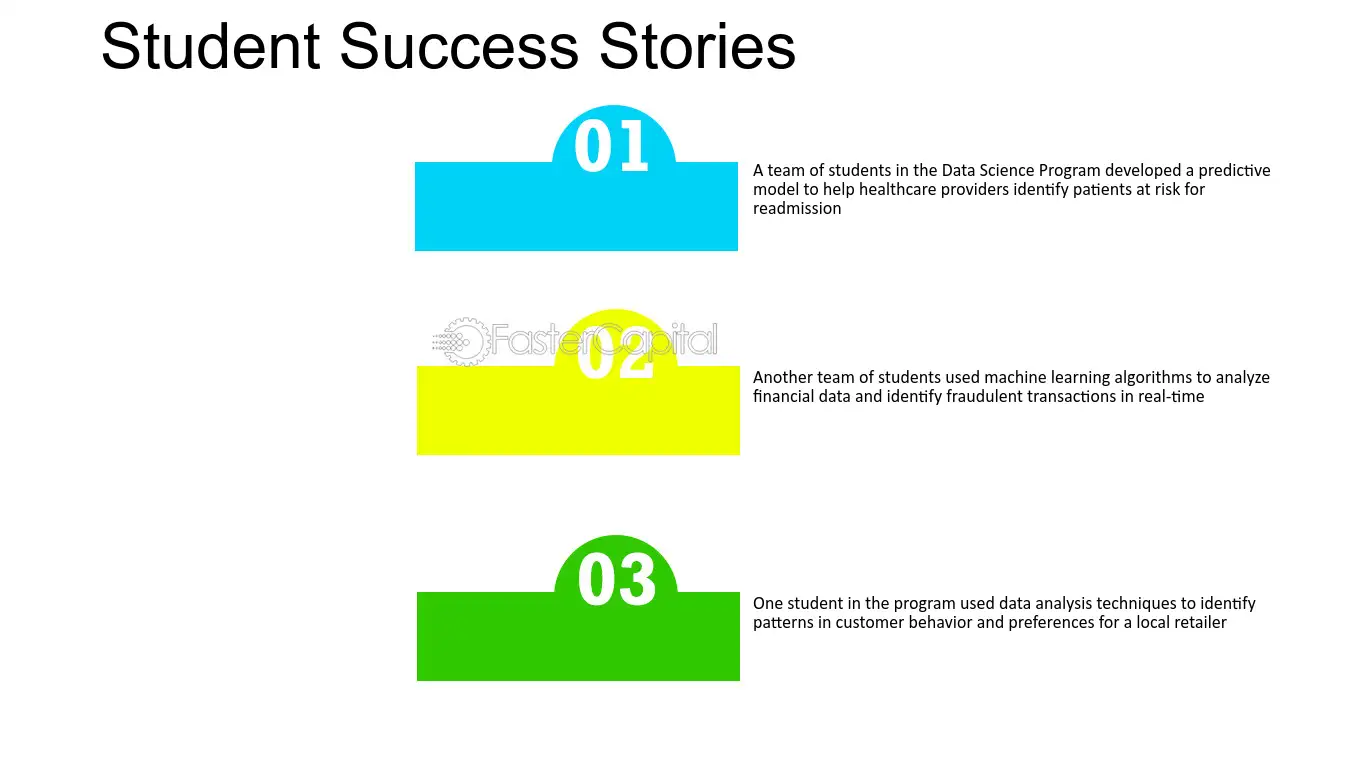 Student Success Stories

01

A team of students in the Data Science Program developed a predictive model to help healthcare providers identify patients at risk for readmission

02

Another team of students used machine learning algorithms to analyze financial data and identify fraudulent transactions in real-time

03

One student in the program used data analysis techniques to identify patterns in customer behavior and preferences for a local retailer

FasterCapital